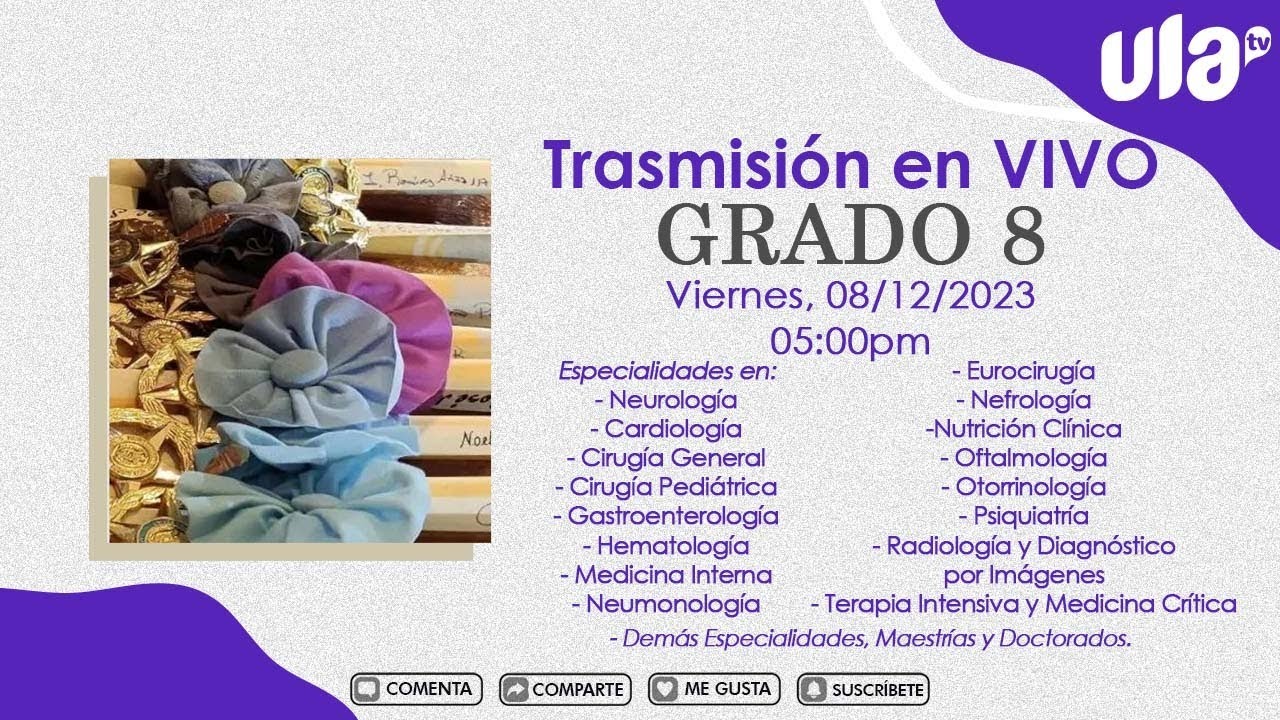 ula tv

Trasmisión en VIVO
GRADO 8
Viernes, 08/12/2023
05:00pm

Especialidades en:
- Neurología
- Cardiología
- Cirugía General
- Cirugía Pediátrica
- Gastroenterología
- Hematología
- Medicina Interna
- Neumonología

- Eurocirugía
- Nefrología
-Nutrición Clínica
- Oftalmología
- Otorrinología
- Psiquiatría
- Radiología y Diagnóstico por Imágenes
- Terapia Intensiva y Medicina Crítica

- Demás Especialidades, Maestrías y Doctorados.

COMENTA
COMPARTE
ME GUSTA
SUSCRÍBETE